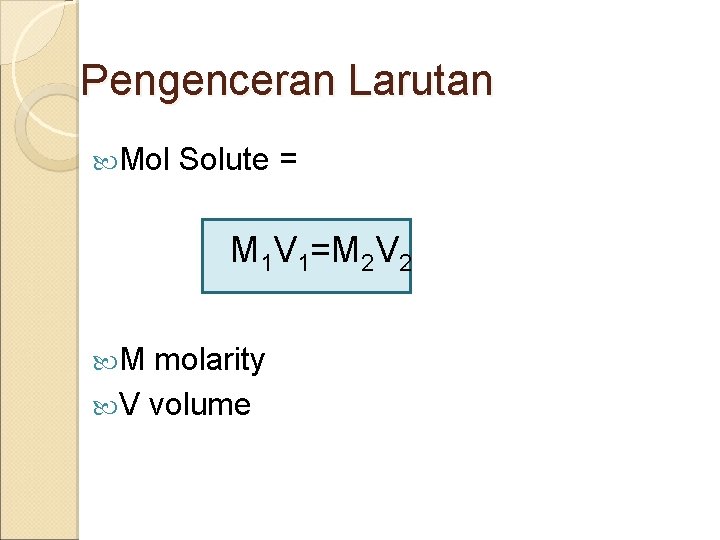 Pengenceran Larutan

Mol Solute =

$M_1V_1=M_2V_2$

M molarity
V volume